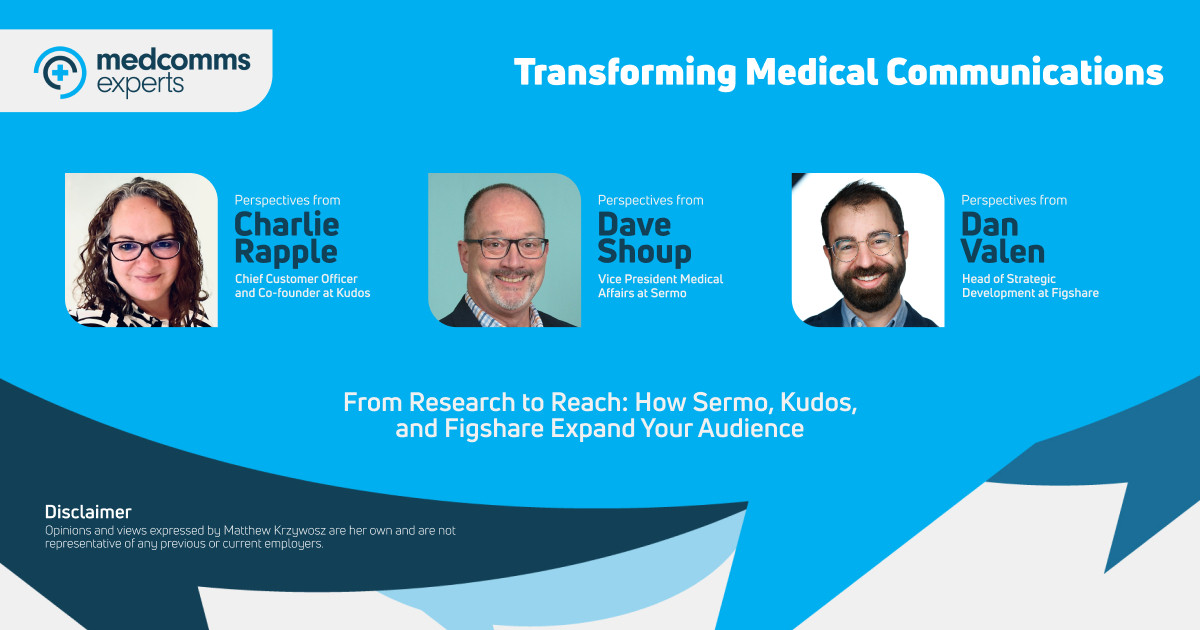 medcomms experts

Transforming Medical Communications

Perspectives from
Charlie Rapple
Chief Customer Officer and Co-founder at Kudos

Perspectives from
Dave Shoup
Vice President Medical Affairs at Sermo

Perspectives from
Dan Valen
Head of Strategic Development at Figshare

From Research to Reach: How Sermo, Kudos, and Figshare Expand Your Audience

Disclaimer
Opinions and views expressed by Matthew Krzywosz are her own and are not representative of any previous or current employers.